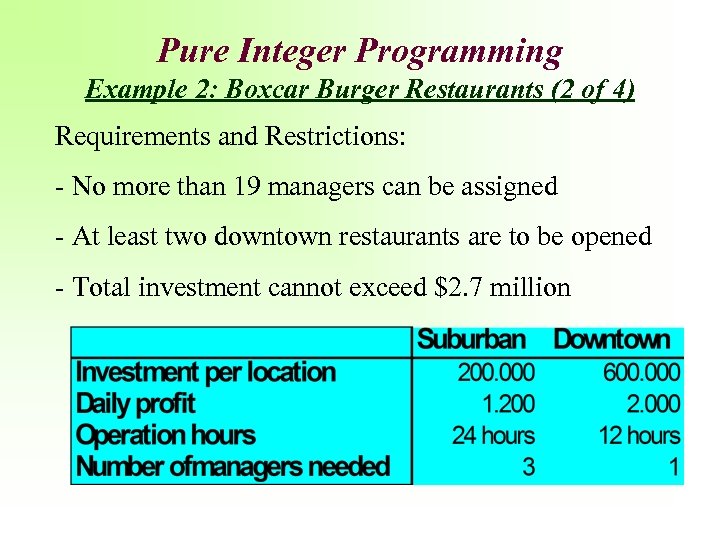 Pure Integer Programming
Example 2: Boxcar Burger Restaurants (2 of 4)

Requirements and Restrictions:

- No more than 19 managers can be assigned

- At least two downtown restaurants are to be opened

- Total investment cannot exceed \$2.7 million

| | Suburban | Downtown |
|---|---|---|
| Investment per location | 200.000 | 600.000 |
| Daily profit | 1.200 | 2.000 |
| Operation hours | 24 hours | 12 hours |
| Number ofmanagers needed | 3 | 1 |